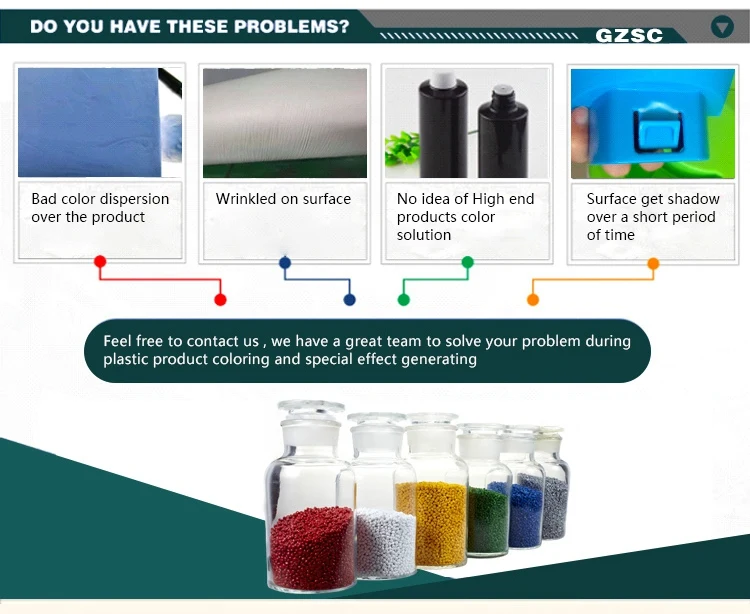 DO YOU HAVE THESE PROBLEMS?

GZSC

Bad color dispersion over the product

Wrinkled on surface

No idea of High end products color solution

Surface get shadow over a short period of time

Feel free to contact us , we have a great team to solve your problem during plastic product coloring and special effect generating